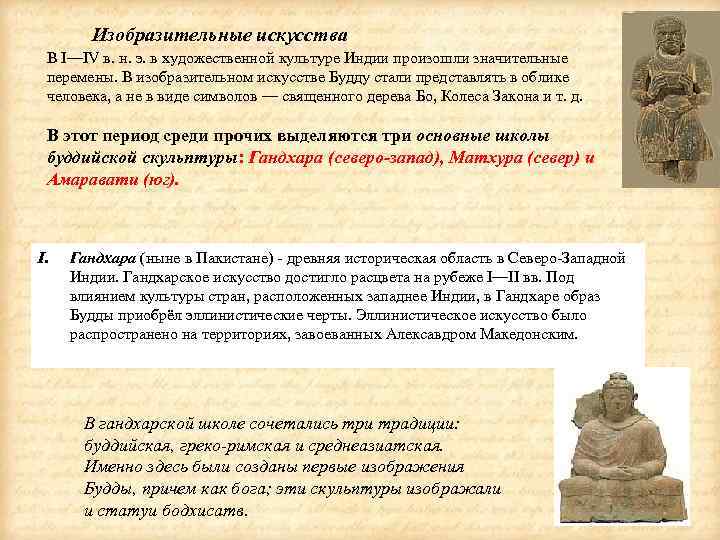 Изобразительные искусства

В I—IV в. н. э. в художественной культуре Индии произошли значительные перемены. В изобразительном искусстве Будду стали представлять в облике человека, а не в виде символов — священного дерева Бо, Колеса Закона и т. д.

В этот период среди прочих выделяются три основные школы буддийской скульптуры: Гандхара (северо-запад), Матхура (север) и Амаравати (юг).

I. Гандхара (ныне в Пакистане) - древняя историческая область в Северо-Западной Индии. Гандхарское искусство достигло расцвета на рубеже I—II вв. Под влиянием культуры стран, расположенных западнее Индии, в Гандхаре образ Будды приобрёл эллинистические черты. Эллинистическое искусство было распространено на территориях, завоеванных Алексавдром Македонским.

В гандхарской школе сочетались три традиции: буддийская, греко-римская и среднеазиатская. Именно здесь были созданы первые изображения Будды, причем как бога; эти скульптуры изображали и статуи бодхисатв.